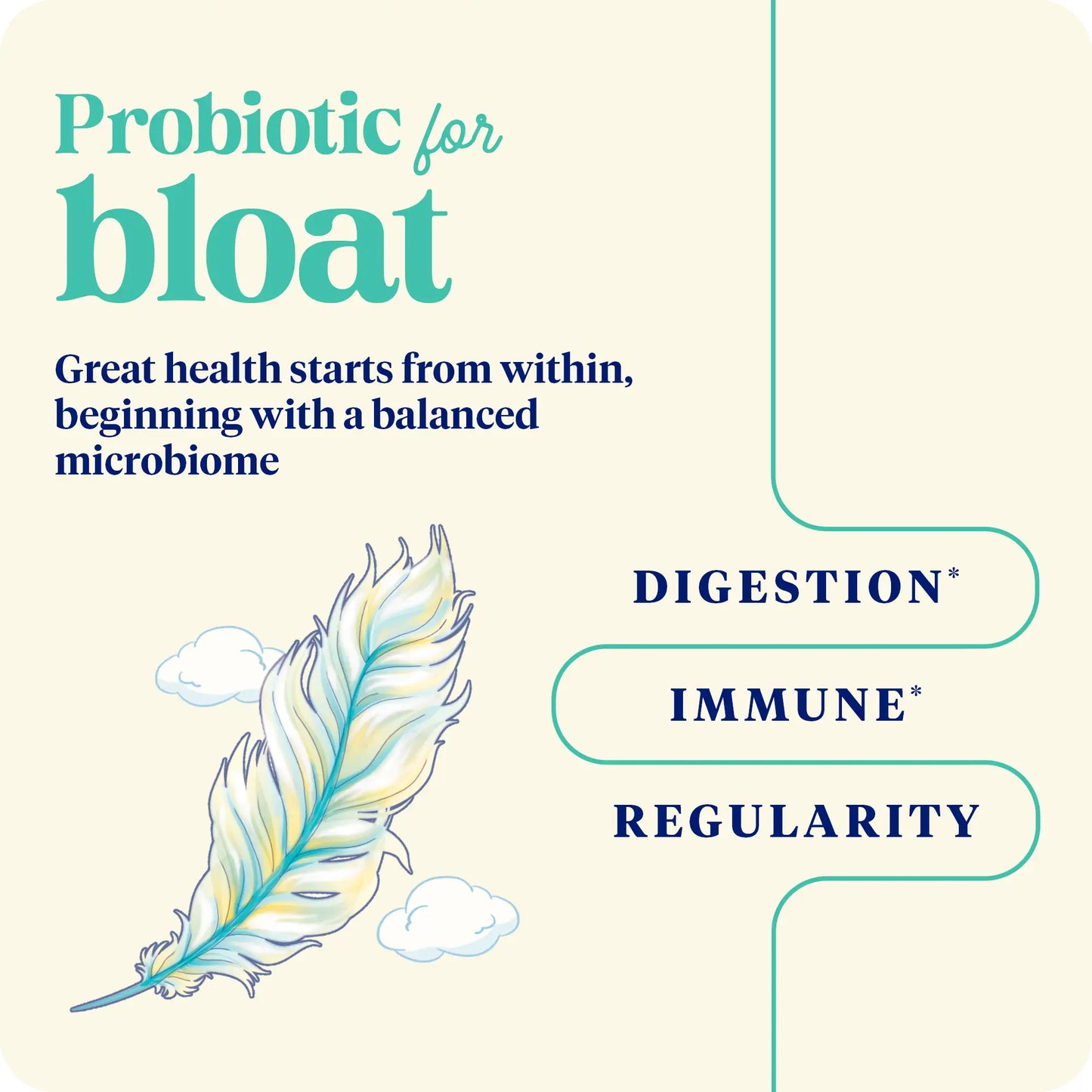 Probiotic for bloat

Great health starts from within, beginning with a balanced microbiome

DIGESTION*

IMMUNE*

REGULARITY